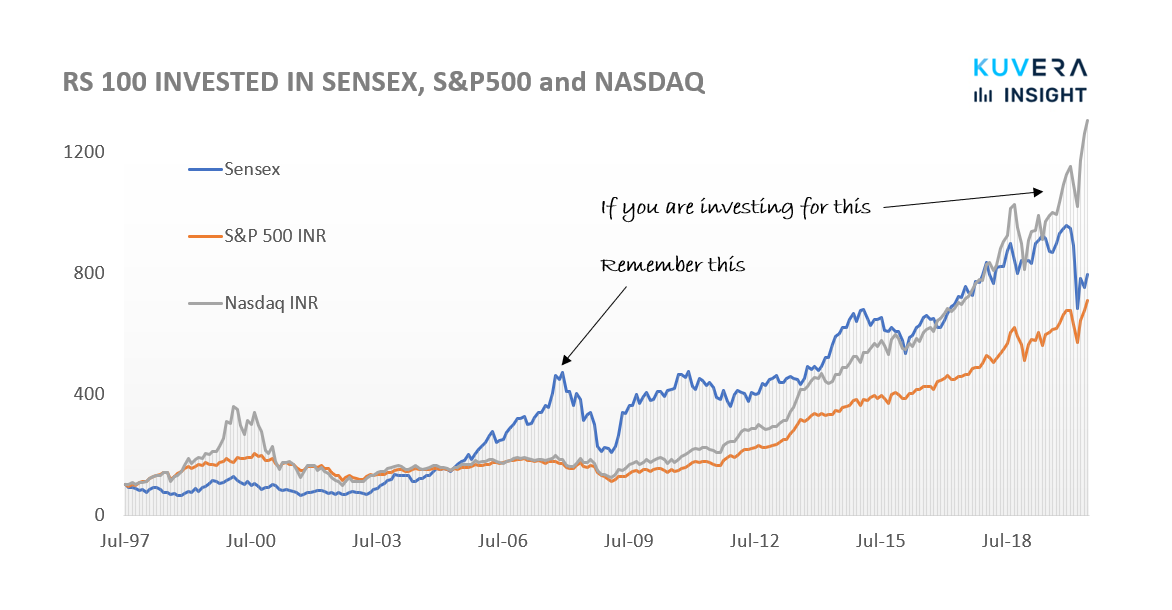 RS 100 INVESTED IN SENSEX, S&P500 and NASDAQ

KUVERA
INSIGHT

1200
800
400
0

Sensex
S&P 500 INR
Nasdaq INR

If you are investing for this

Remember this

Jul-97
Jul-00
Jul-03
Jul-06
Jul-09
Jul-12
Jul-15
Jul-18